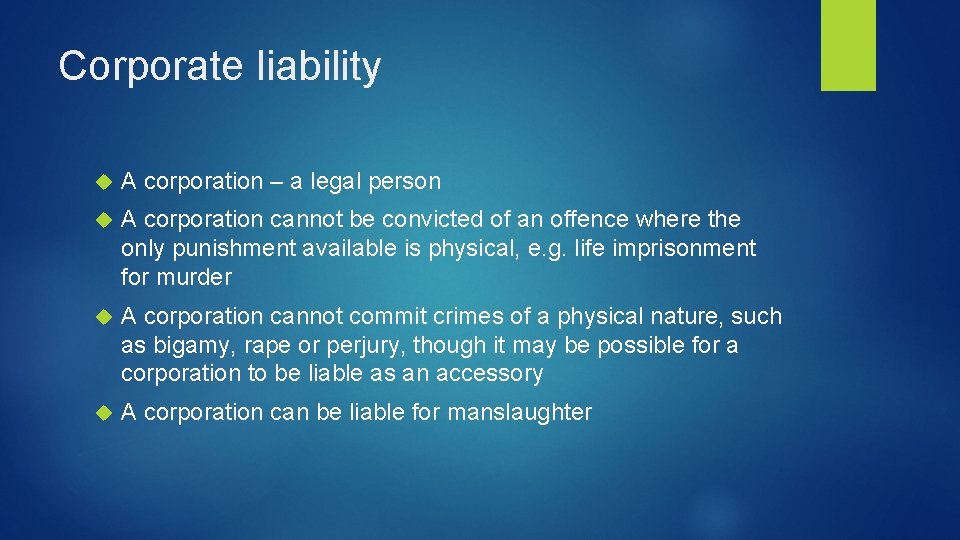 Corporate liability

A corporation – a legal person

A corporation cannot be convicted of an offence where the only punishment available is physical, e.g. life imprisonment for murder

A corporation cannot commit crimes of a physical nature, such as bigamy, rape or perjury, though it may be possible for a corporation to be liable as an accessory

A corporation can be liable for manslaughter